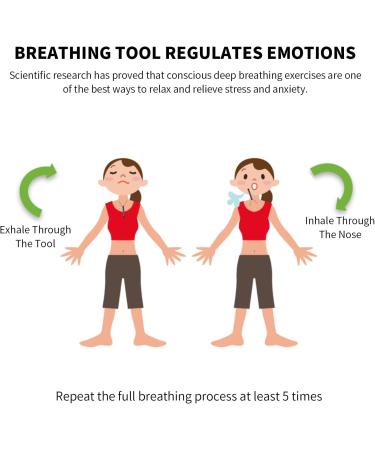 BREATHING TOOL REGULATES EMOTIONS

Scientific research has proved that conscious deep breathing exercises are one of the best ways to relax and relieve stress and anxiety.

Exhale Through The Tool

Inhale Through The Nose

Repeat the full breathing process at least 5 times